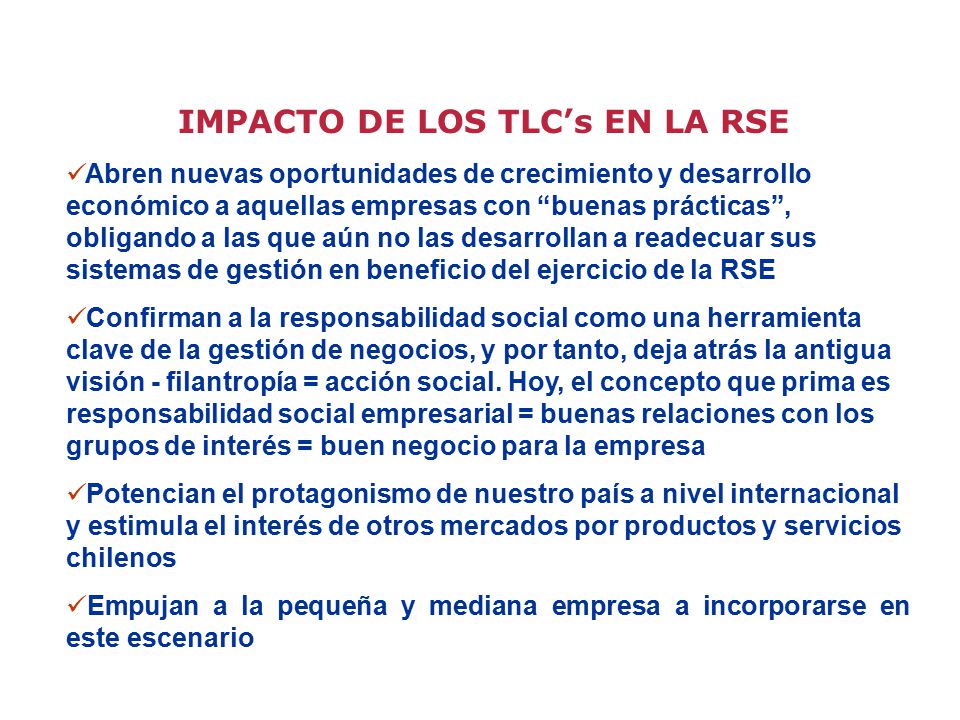 IMPACTO DE LOS TLC’s EN LA RSE

✓Abren nuevas oportunidades de crecimiento y desarrollo económico a aquellas empresas con “buenas prácticas”, obligando a las que aún no las desarrollan a readecuar sus sistemas de gestión en beneficio del ejercicio de la RSE

✓Confirman a la responsabilidad social como una herramienta clave de la gestión de negocios, y por tanto, deja atrás la antigua visión - filantropía = acción social. Hoy, el concepto que prima es responsabilidad social empresarial = buenas relaciones con los grupos de interés = buen negocio para la empresa

✓Potencian el protagonismo de nuestro país a nivel internacional y estimula el interés de otros mercados por productos y servicios chilenos

✓Empujan a la pequeña y mediana empresa a incorporarse en este escenario